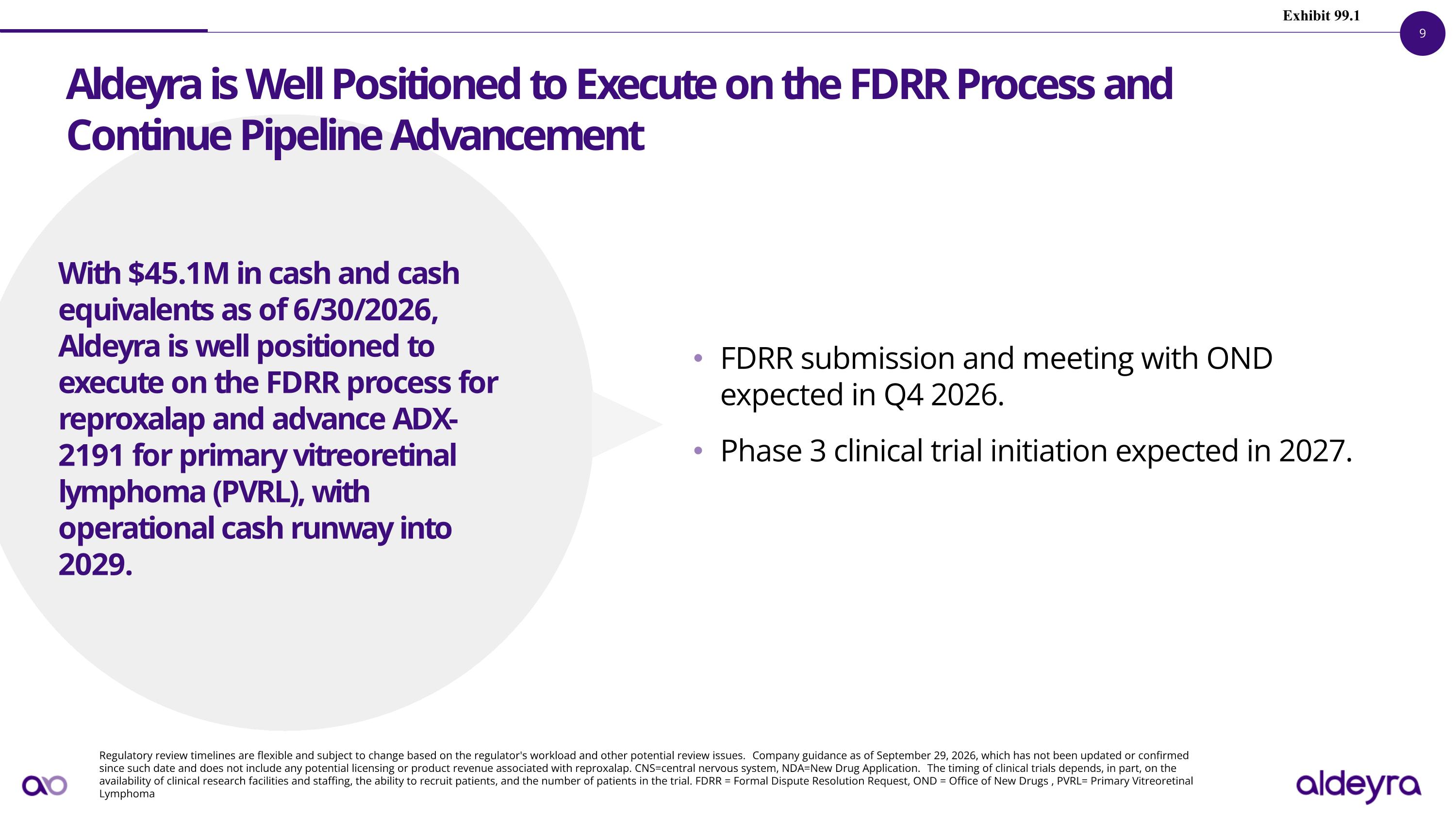 Exhibit 99.1

9

Aldeyra is Well Positioned to Execute on the FDRR Process and Continue Pipeline Advancement

With $45.1M in cash and cash equivalents as of 6/30/2026, Aldeyra is well positioned to execute on the FDRR process for reproxalap and advance ADX-2191 for primary vitreoretinal lymphoma (PVRL), with operational cash runway into 2029.

• FDRR submission and meeting with OND expected in Q4 2026.

• Phase 3 clinical trial initiation expected in 2027.

Regulatory review timelines are flexible and subject to change based on the regulator's workload and other potential review issues. Company guidance as of September 29, 2026, which has not been updated or confirmed since such date and does not include any potential licensing or product revenue associated with reproxalap. CNS=central nervous system, NDA=New Drug Application. The timing of clinical trials depends, in part, on the availability of clinical research facilities and staffing, the ability to recruit patients, and the number of patients in the trial. FDRR = Formal Dispute Resolution Request, OND = Office of New Drugs , PVRL= Primary Vitreoretinal Lymphoma

aldeyra